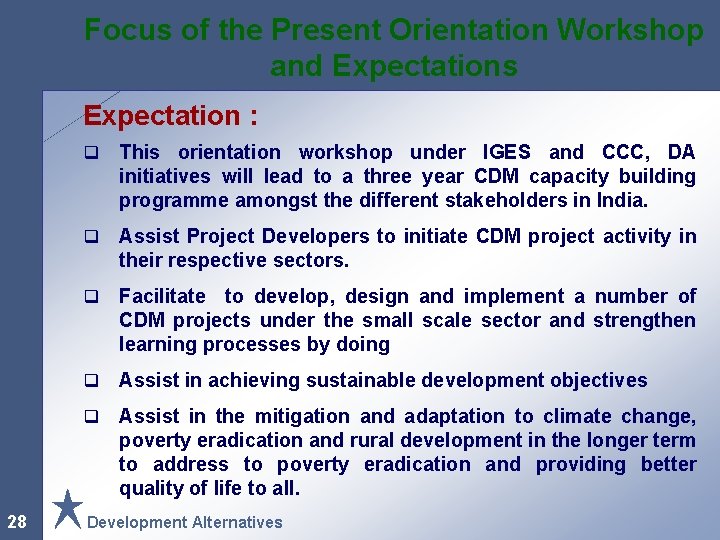 Focus of the Present Orientation Workshop and Expectations

Expectation :

❑ This orientation workshop under IGES and CCC, DA initiatives will lead to a three year CDM capacity building programme amongst the different stakeholders in India.

❑ Assist Project Developers to initiate CDM project activity in their respective sectors.

❑ Facilitate to develop, design and implement a number of CDM projects under the small scale sector and strengthen learning processes by doing

❑ Assist in achieving sustainable development objectives

❑ Assist in the mitigation and adaptation to climate change, poverty eradication and rural development in the longer term to address to poverty eradication and providing better quality of life to all.

28

Development Alternatives